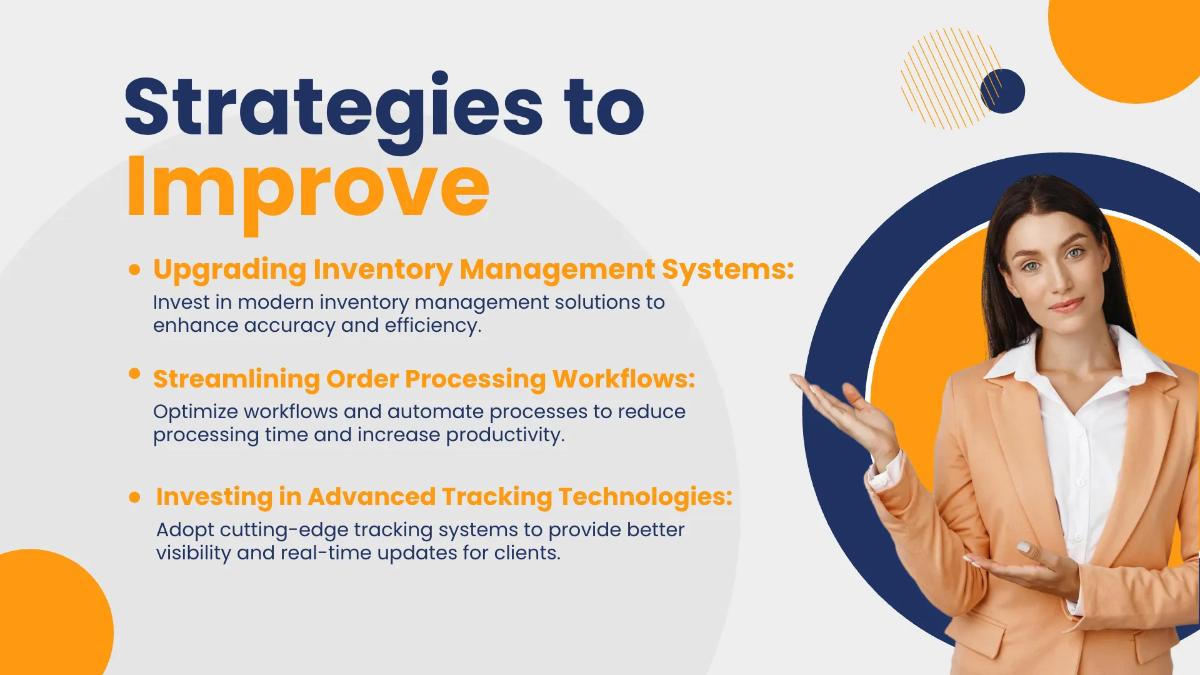 Strategies to Improve

• Upgrading Inventory Management Systems:
Invest in modern inventory management solutions to enhance accuracy and efficiency.

• Streamlining Order Processing Workflows:
Optimize workflows and automate processes to reduce processing time and increase productivity.

• Investing in Advanced Tracking Technologies:
Adopt cutting-edge tracking systems to provide better visibility and real-time updates for clients.